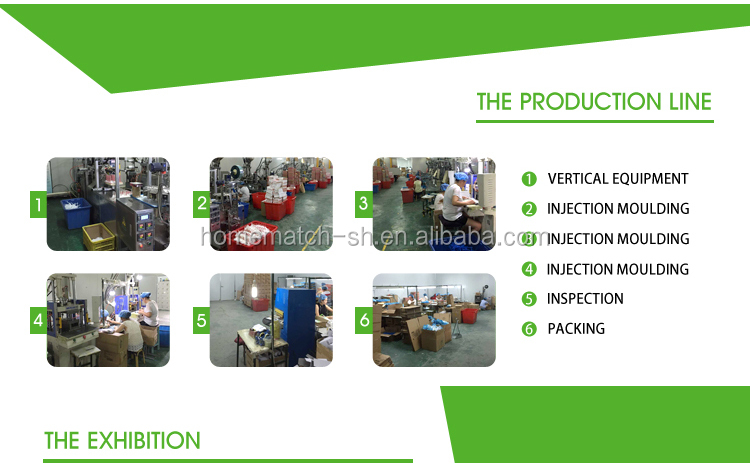 THE PRODUCTION LINE

1
2
3
4
5
6

homematch-sh.en.alibaba.com

1 VERTICAL EQUIPMENT
2 INJECTION MOULDING
3 INJECTION MOULDING
4 INJECTION MOULDING
5 INSPECTION
6 PACKING

THE EXHIBITION